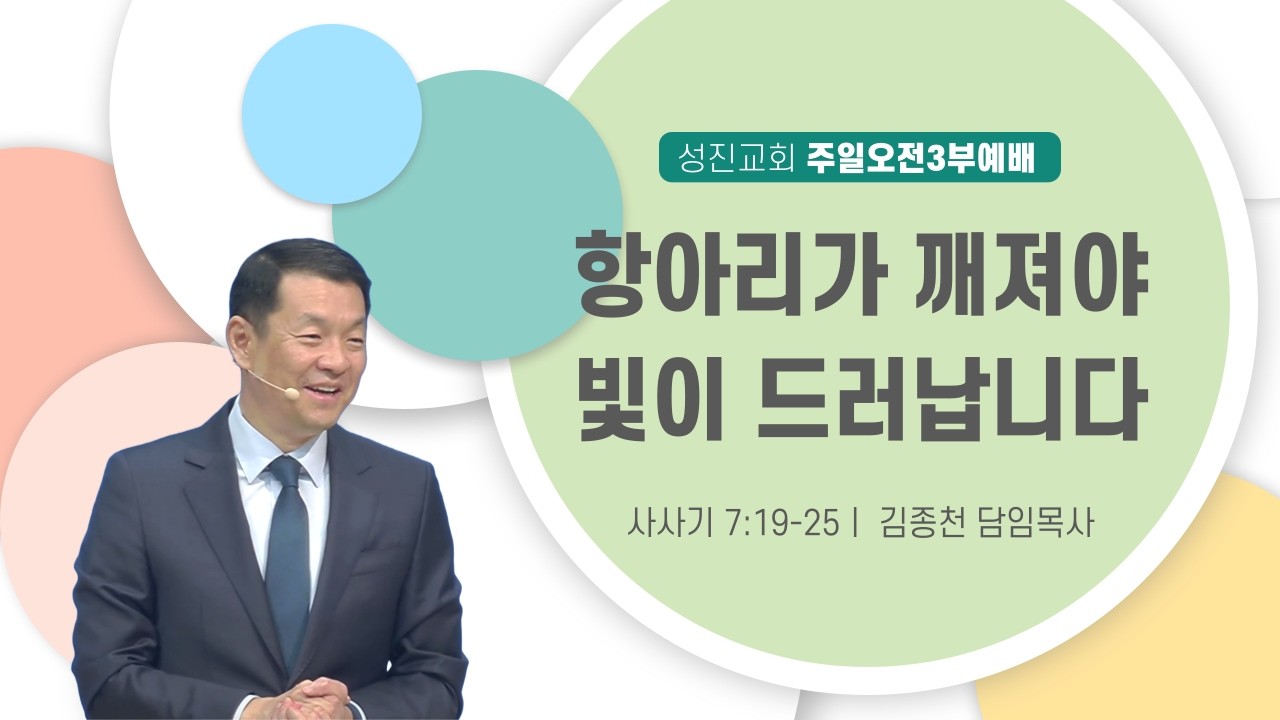 성진교회 주일오전3부예배

항아리가 깨져야 빛이 드러납니다

사사기 7:19-25 | 김종천 담임목사